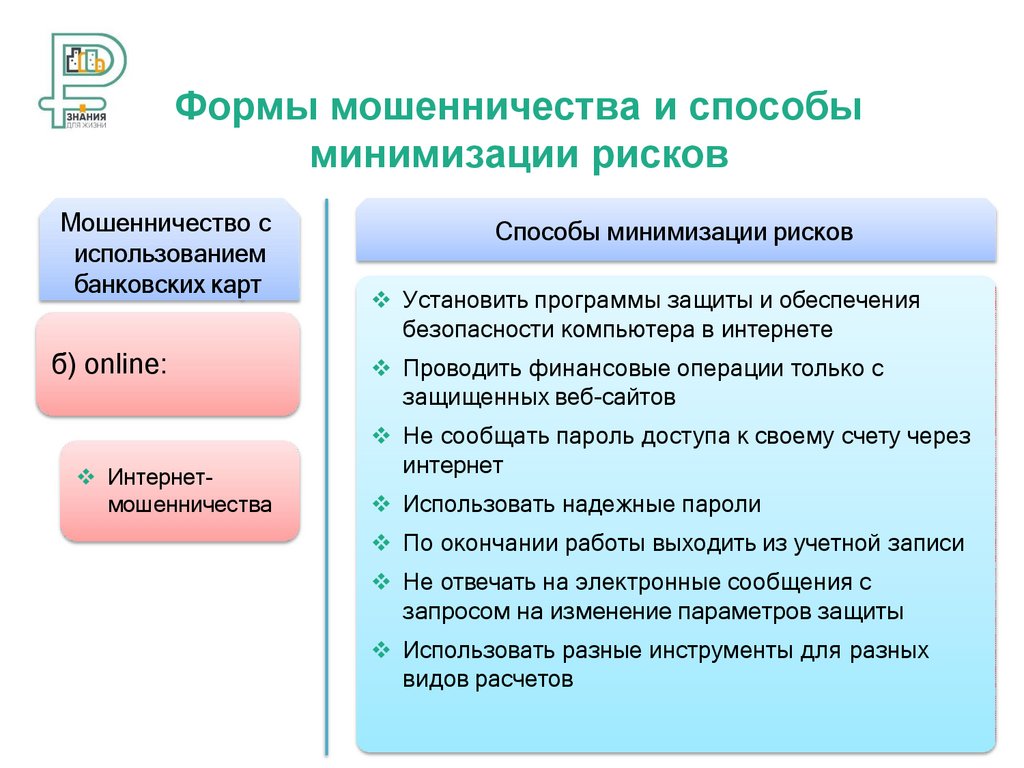 ЗНАНИЯ ДЛЯ ЖИЗНИ

Формы мошенничества и способы минимизации рисков

Мошенничество с использованием банковских карт

б) online:

❖ Интернет-мошенничества

Способы минимизации рисков

❖ Установить программы защиты и обеспечения безопасности компьютера в интернете

❖ Проводить финансовые операции только с защищенных веб-сайтов

❖ Не сообщать пароль доступа к своему счету через интернет

❖ Использовать надежные пароли

❖ По окончании работы выходить из учетной записи

❖ Не отвечать на электронные сообщения с запросом на изменение параметров защиты

❖ Использовать разные инструменты для разных видов расчетов